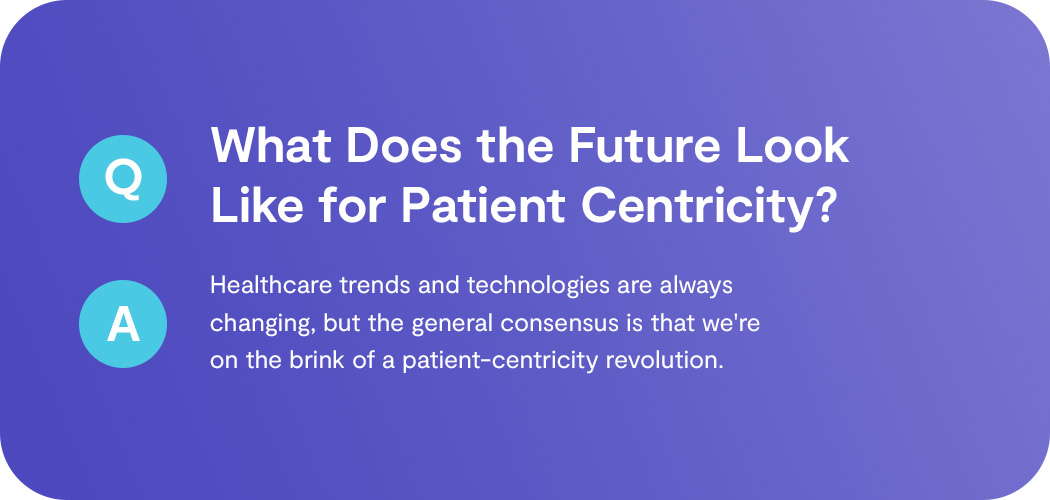 Q

What Does the Future Look Like for Patient Centricity?

A

Healthcare trends and technologies are always changing, but the general consensus is that we're on the brink of a patient-centricity revolution.